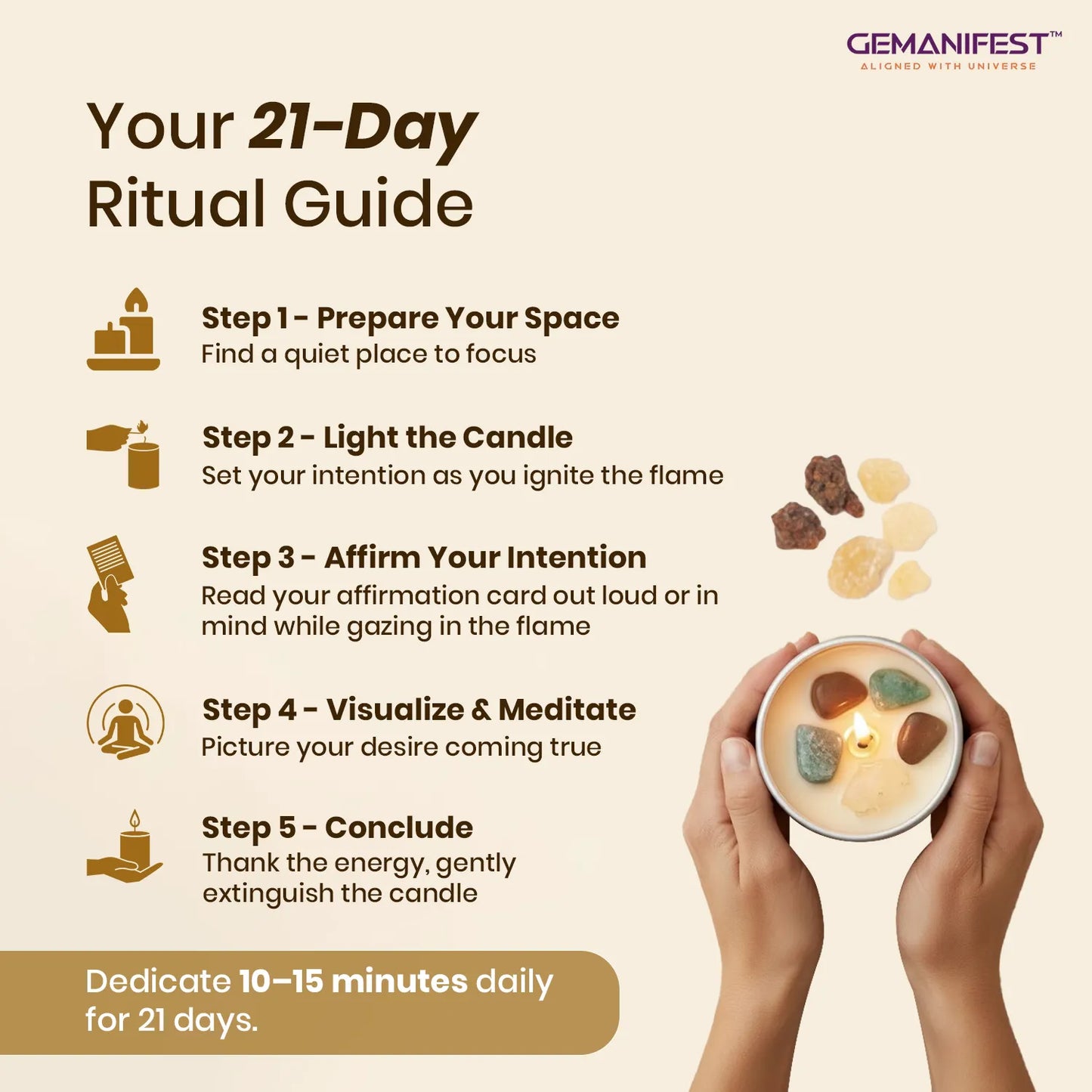 GEMANIFEST™
ALIGNED WITH UNIVERSE

Your 21-Day Ritual Guide

Step 1 - Prepare Your Space
Find a quiet place to focus

Step 2 - Light the Candle
Set your intention as you ignite the flame

Step 3 - Affirm Your Intention
Read your affirmation card out loud or in mind while gazing in the flame

Step 4 - Visualize & Meditate
Picture your desire coming true

Step 5 - Conclude
Thank the energy, gently extinguish the candle

Dedicate 10–15 minutes daily for 21 days.